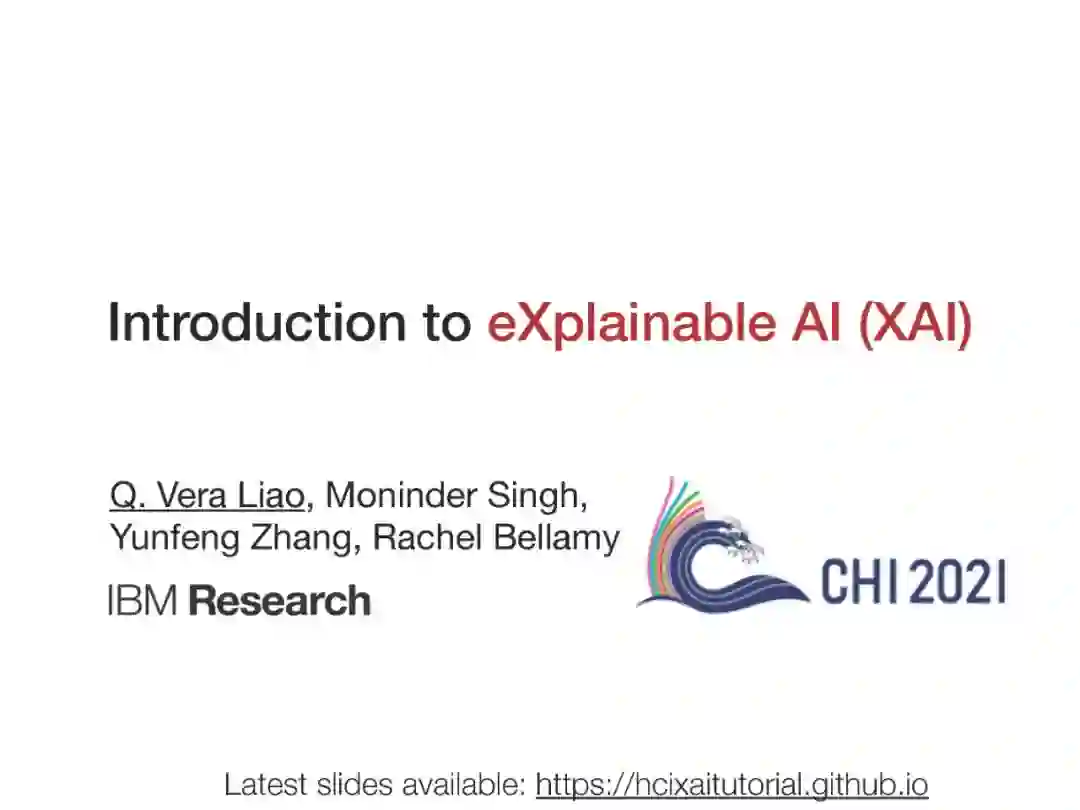 Introduction to eXplainable AI (XAI)

Q. Vera Liao, Moninder Singh, Yunfeng Zhang, Rachel Bellamy

IBM Research

CHI 2021

Latest slides available: https://hcixaitutorial.github.io